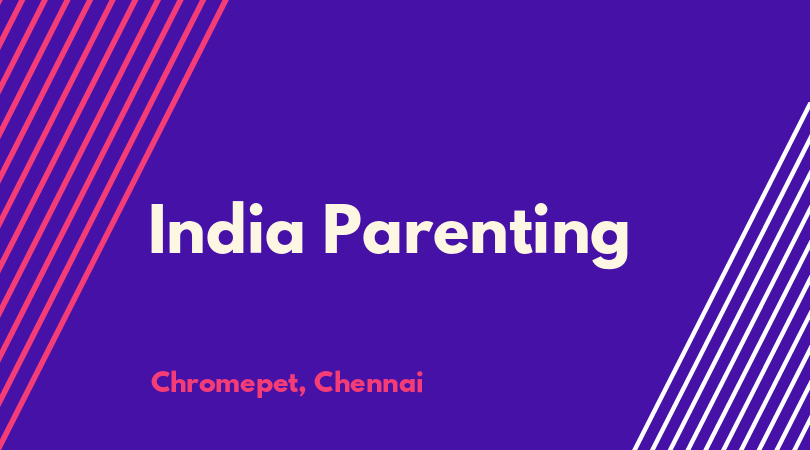 India Parenting

Chromepet, Chennai